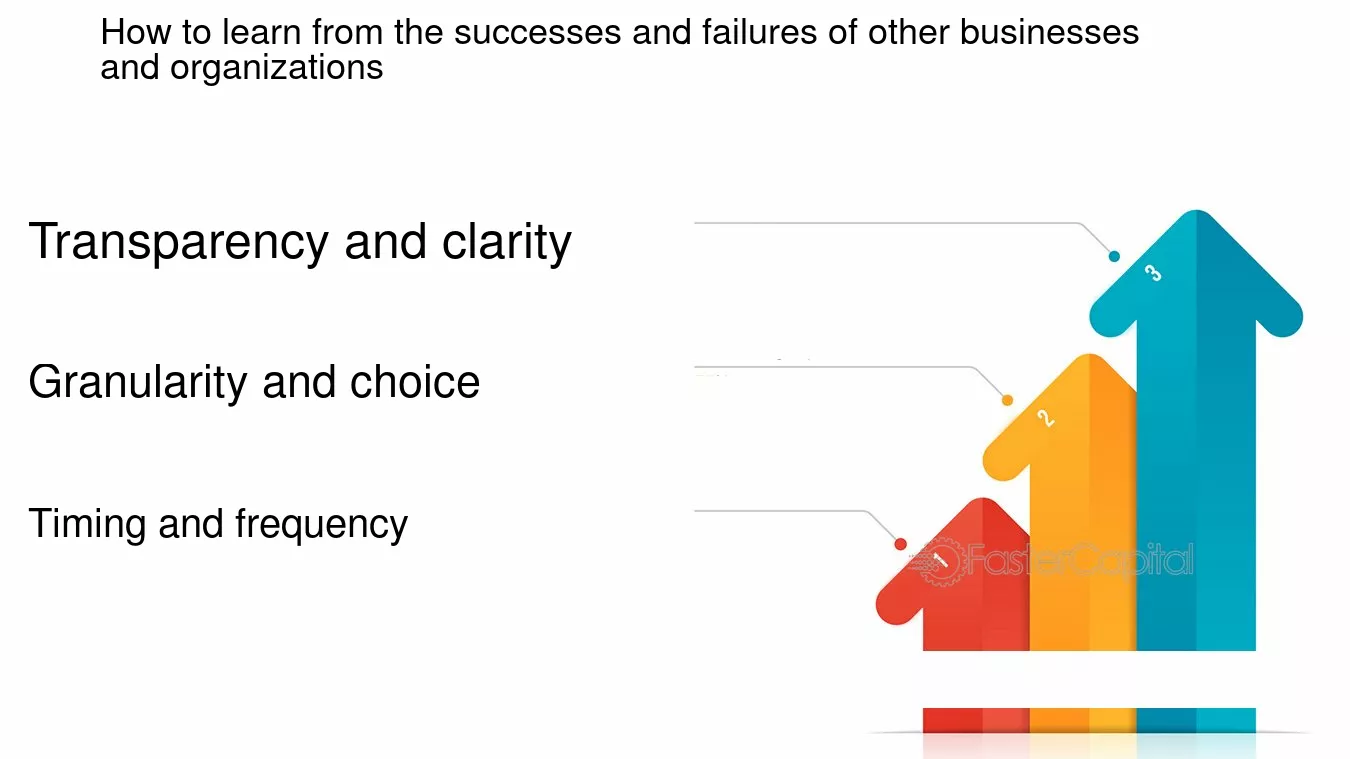 How to learn from the successes and failures of other businesses and organizations

Transparency and clarity

Granularity and choice

Timing and frequency

3

2

1

FasterCapital